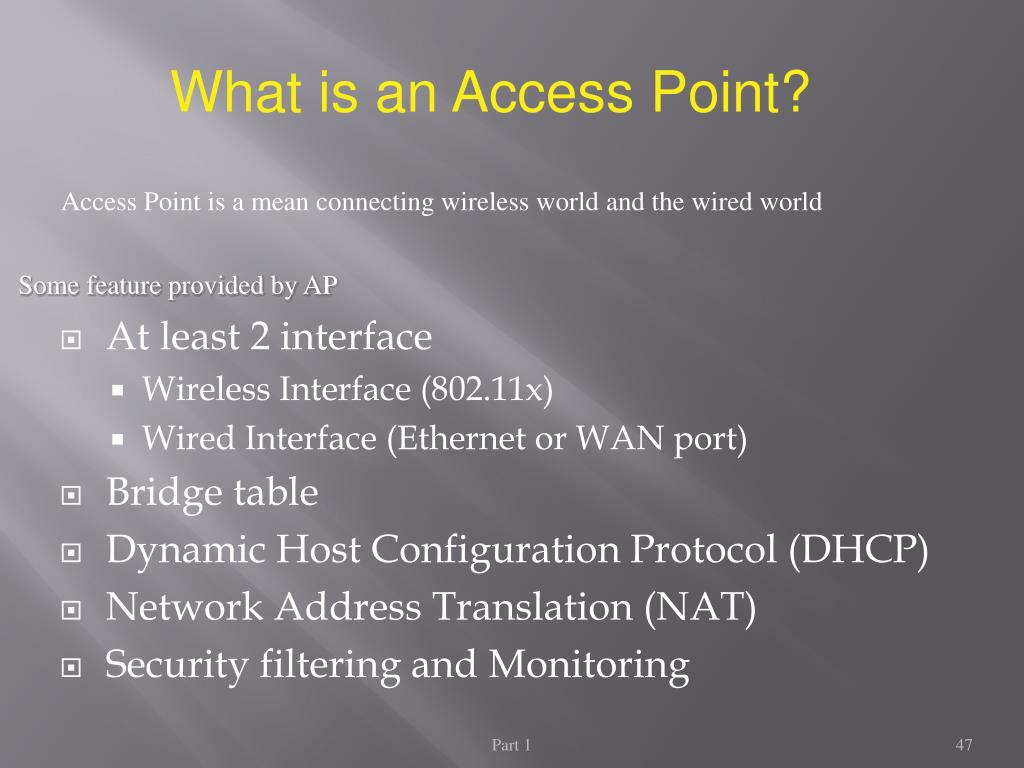 What is an Access Point?

Access Point is a mean connecting wireless world and the wired world

Some feature provided by AP

At least 2 interface
Wireless Interface (802.11x)
Wired Interface (Ethernet or WAN port)
Bridge table
Dynamic Host Configuration Protocol (DHCP)
Network Address Translation (NAT)
Security filtering and Monitoring

Part 1

47